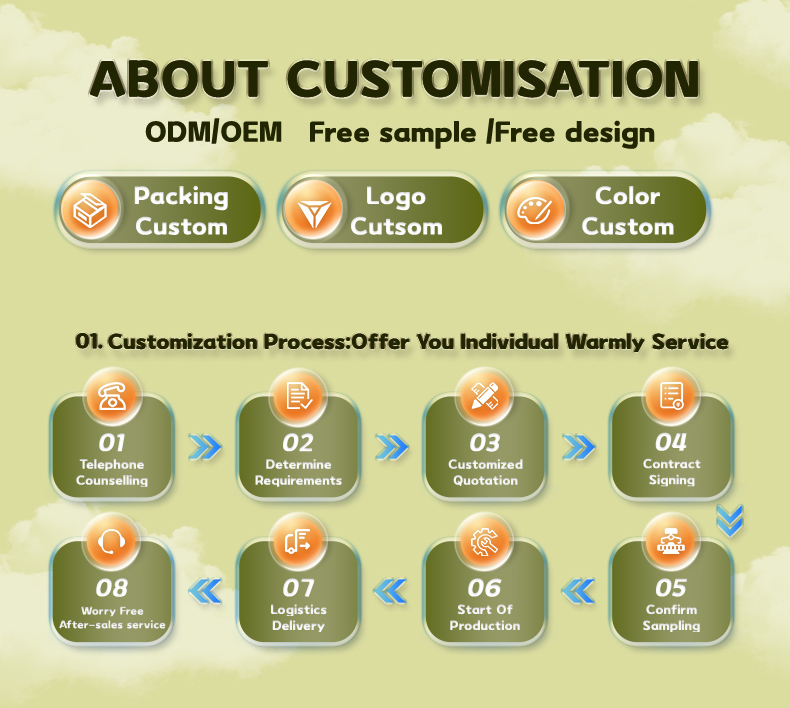 ABOUT CUSTOMISATION

ODM/OEM Free sample /Free design

Packing Custom

Logo Cutsom

Color Custom

01. Customization Process:Offer You Individual Warmly Service

01 Telephone Counselling

02 Determine Requirements

03 Customized Quotation

04 Contract Signing

05 Confirm Sampling

06 Start Of Production

07 Logistics Delivery

08 Worry Free After-sales service